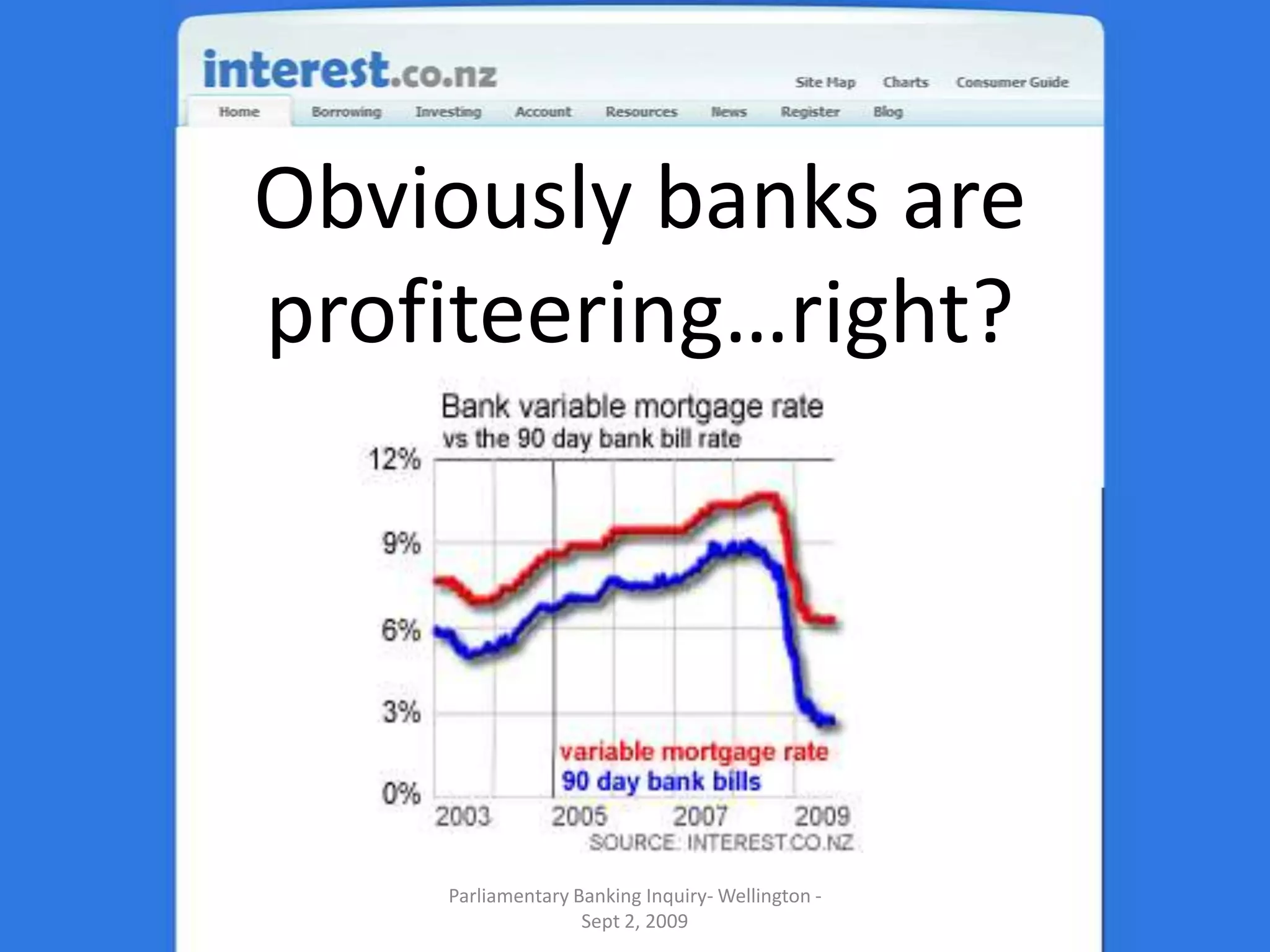 interest.co.nz

Site Map Charts Consumer Guide

Home Borrowing Investing Account Resources News Register Blog

Obviously banks are profiteering...right?

Bank variable mortgage rate
vs the 90 day bank bill rate

12%
9%
6%
3%
0%

variable mortgage rate
90 day bank bills

2003 2005 2007 2009

SOURCE: INTEREST.CO.NZ

Parliamentary Banking Inquiry- Wellington - Sept 2, 2009